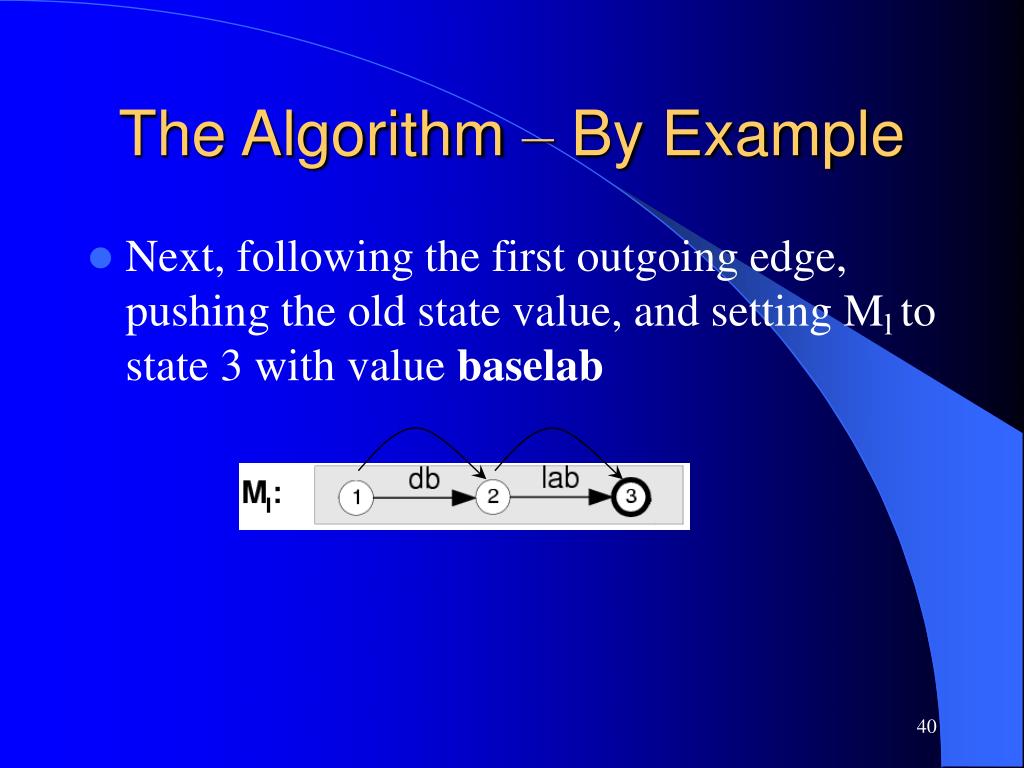 The Algorithm – By Example

Next, following the first outgoing edge, pushing the old state value, and setting $M_l$ to state 3 with value **baselab**

$M_l$:

1

db

2

lab

3

40